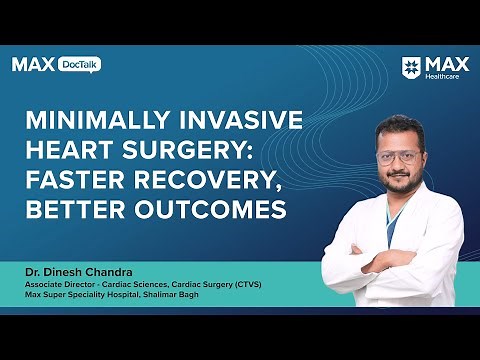 MAX DocTalk

MAX Healthcare

MINIMALLY INVASIVE HEART SURGERY: FASTER RECOVERY, BETTER OUTCOMES

Dr. Dinesh Chandra
Associate Director - Cardiac Sciences, Cardiac Surgery (CTVS)
Max Super Speciality Hospital, Shalimar Bagh